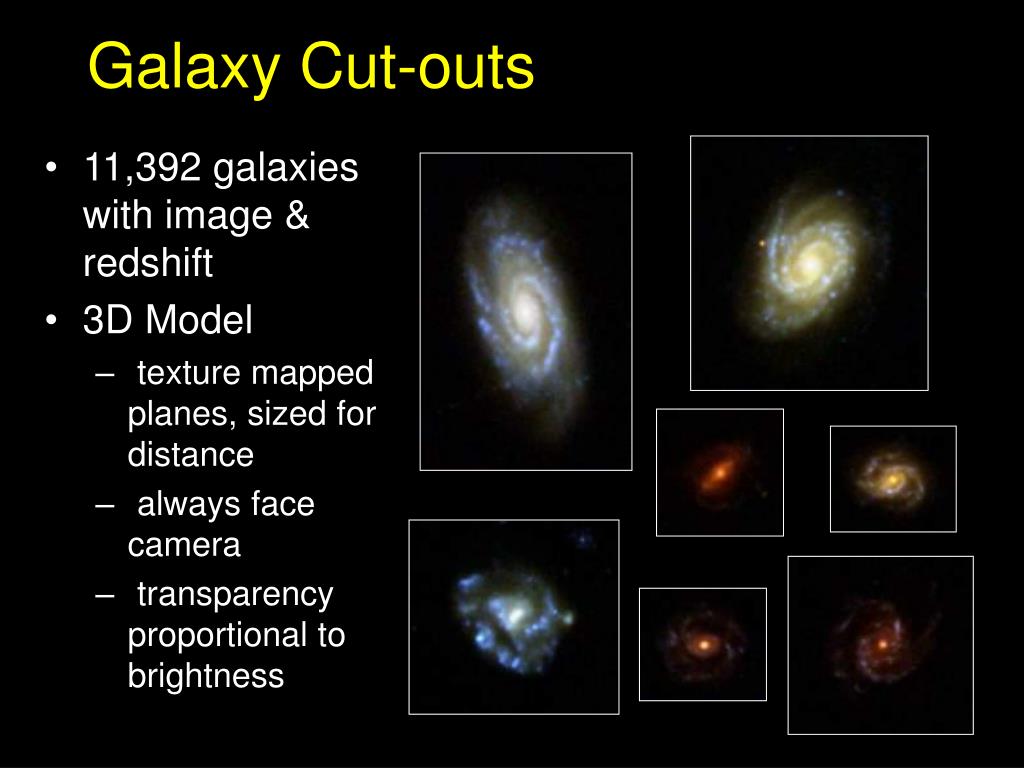 Galaxy Cut-outs

• 11,392 galaxies with image & redshift
• 3D Model
– texture mapped planes, sized for distance
– always face camera
– transparency proportional to brightness